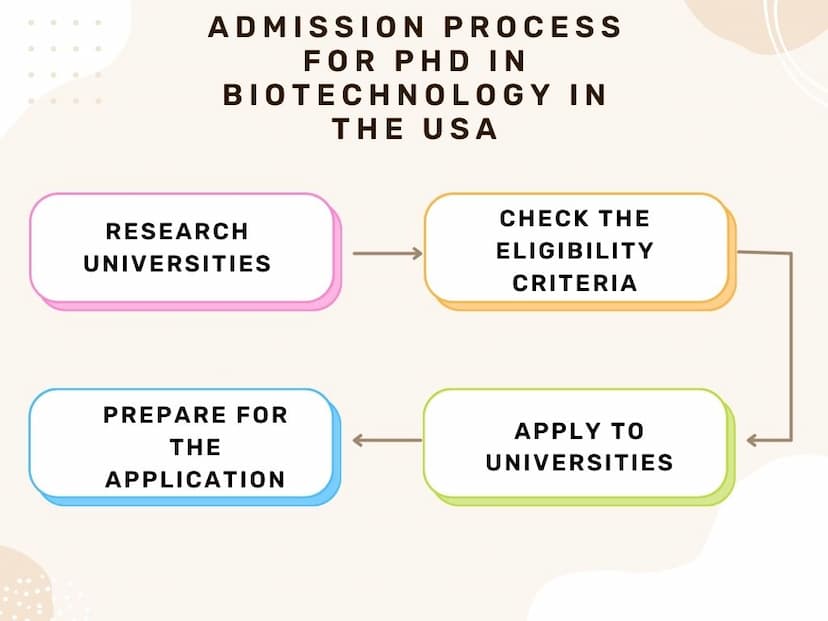 ADMISSION PROCESS FOR PHD IN BIOTECHNOLOGY IN THE USA

RESEARCH UNIVERSITIES

CHECK THE ELIGIBILITY CRITERIA

APPLY TO UNIVERSITIES

PREPARE FOR THE APPLICATION